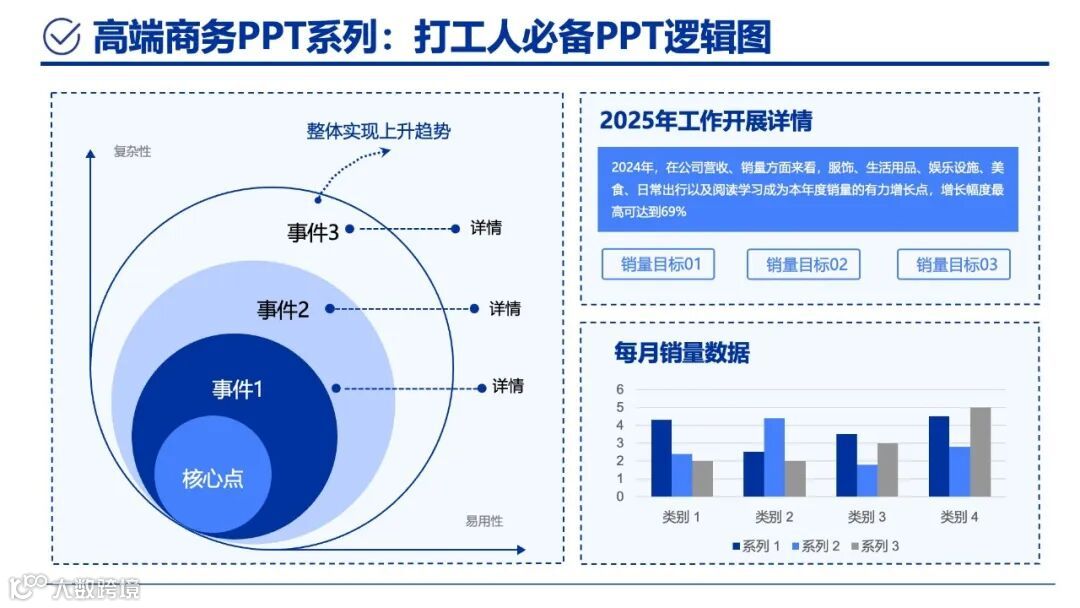 高端商务PPT系列：打工人必备PPT逻辑图

复杂性

整体实现上升趋势

事件3 详情

事件2 详情

事件1 详情

核心点

易用性

2025年工作开展详情

2024年，在公司营收、销量方面来看，服饰、生活用品、娱乐设施、美食、日常出行以及阅读学习成为本年度销量的有力增长点，增长幅度最高可达到69%

销量目标01
销量目标02
销量目标03

每月销量数据

6
5
4
3
2
1
0

类别 1
类别 2
类别 3
类别 4

系列 1 系列 2 系列 3

大数跨境